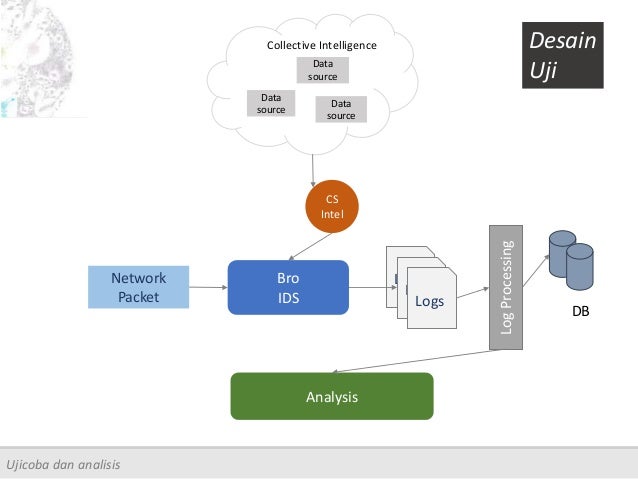 Desain Uji

Collective Intelligence

Data source

Data source

Data source

CS Intel

Network Packet

Bro IDS

Logs

Log Processing

DB

Analysis

Ujicoba dan analisis